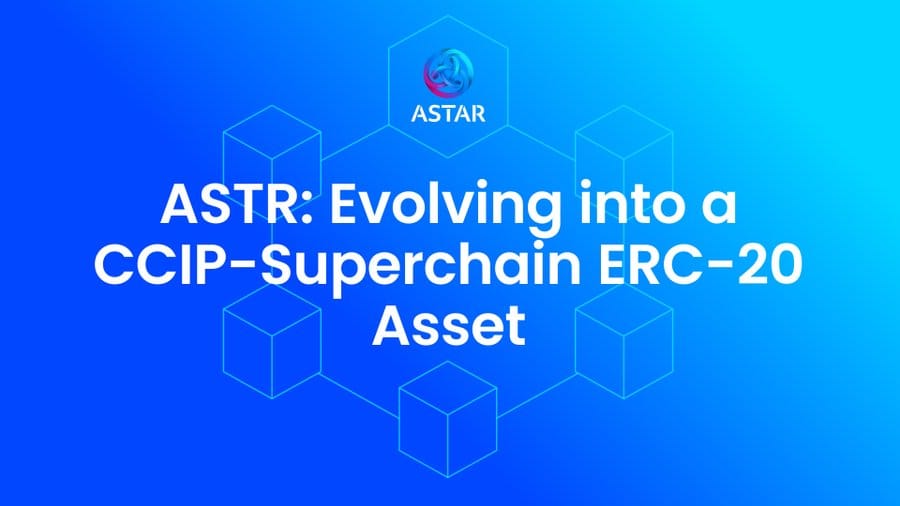 ASTAR

ASTR: Evolving into a CCIP-Superchain ERC-20 Asset